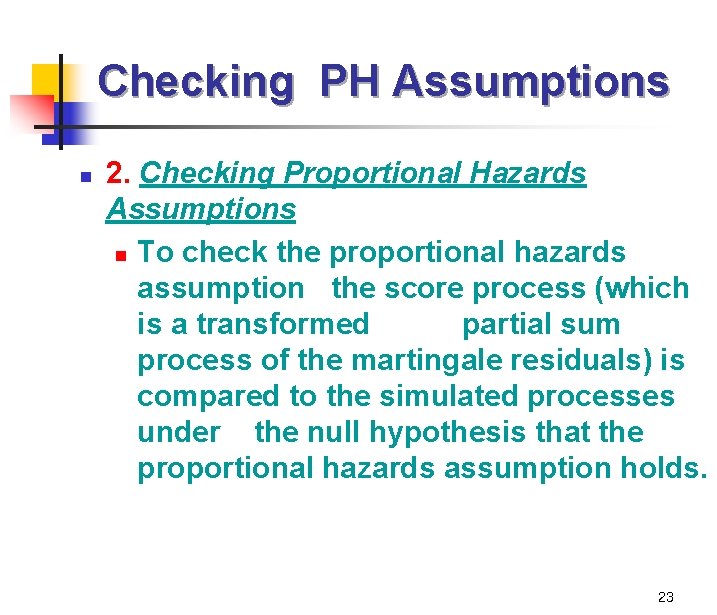 Checking PH Assumptions

2. Checking Proportional Hazards Assumptions

To check the proportional hazards assumption the score process (which is a transformed partial sum process of the martingale residuals) is compared to the simulated processes under the null hypothesis that the proportional hazards assumption holds.

23